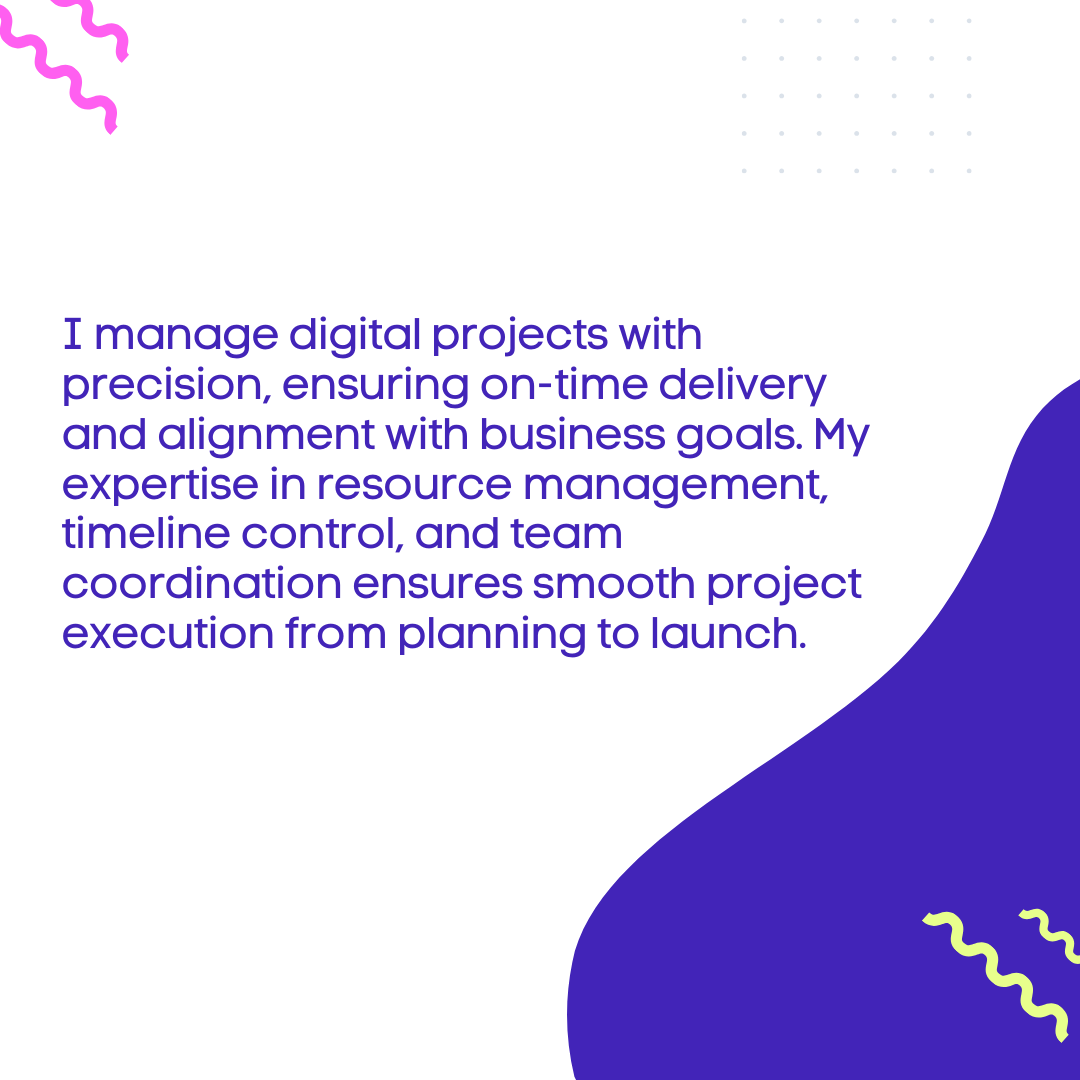 I manage digital projects with precision, ensuring on-time delivery and alignment with business goals. My expertise in resource management, timeline control, and team coordination ensures smooth project execution from planning to launch.